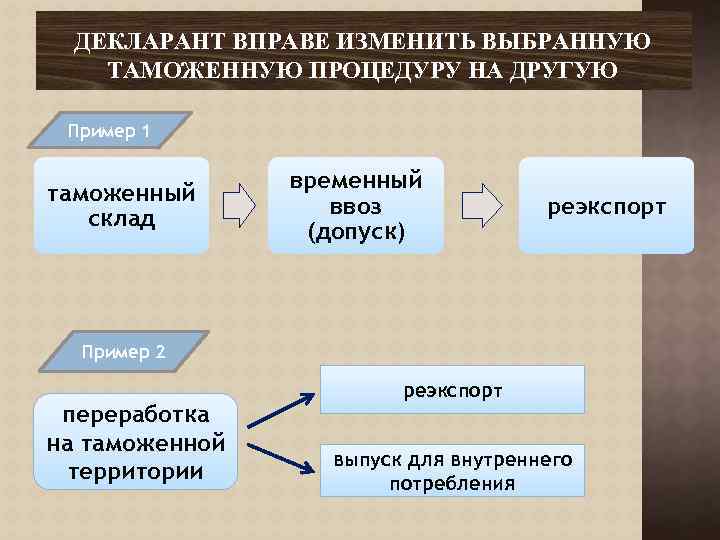 ДЕКЛАРАНТ ВПРАВЕ ИЗМЕНИТЬ ВЫБРАННУЮ ТАМОЖЕННУЮ ПРОЦЕДУРУ НА ДРУГУЮ

Пример 1

таможенный склад

временный ввоз (допуск)

реэкспорт

Пример 2

переработка на таможенной территории

реэкспорт

выпуск для внутреннего потребления